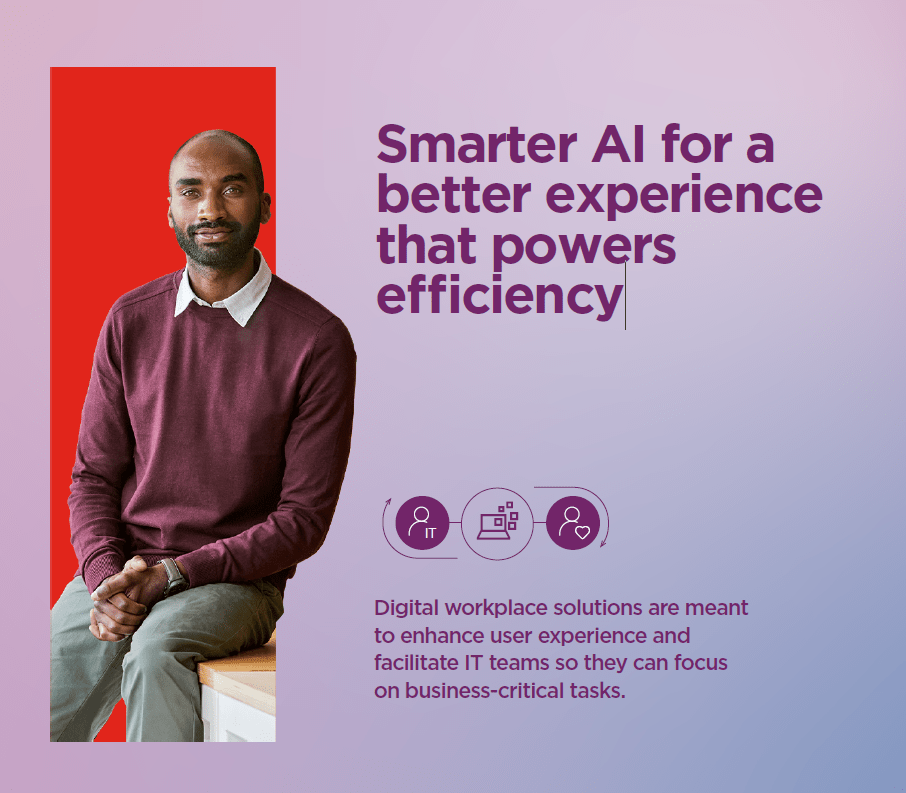 Smarter AI for a better experience that powers efficiency

IT

Digital workplace solutions are meant to enhance user experience and facilitate IT teams so they can focus on business-critical tasks.